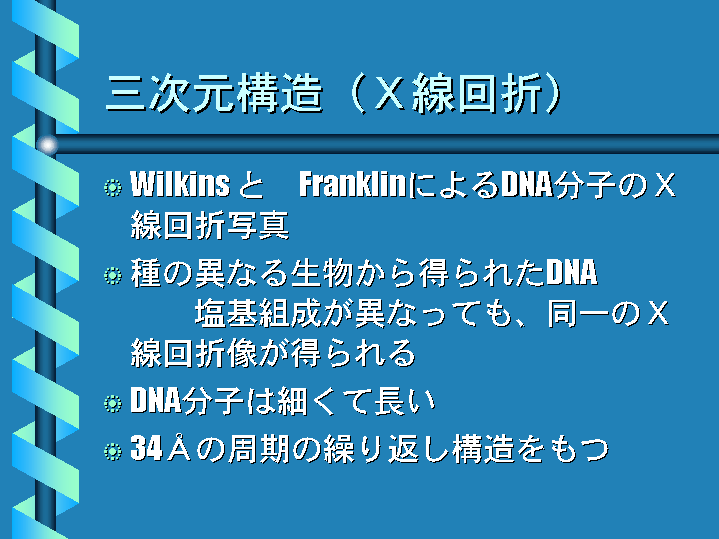 三次元構造（X線回折）

Wilkins と　Franklinによる DNA分子のX線回折写真

種の異なる生物から得られたDNA　塩基組成が異なっても、同一のX線回折像が得られる

DNA分子は細くて長い

34Åの周期の繰り返し構造をもつ